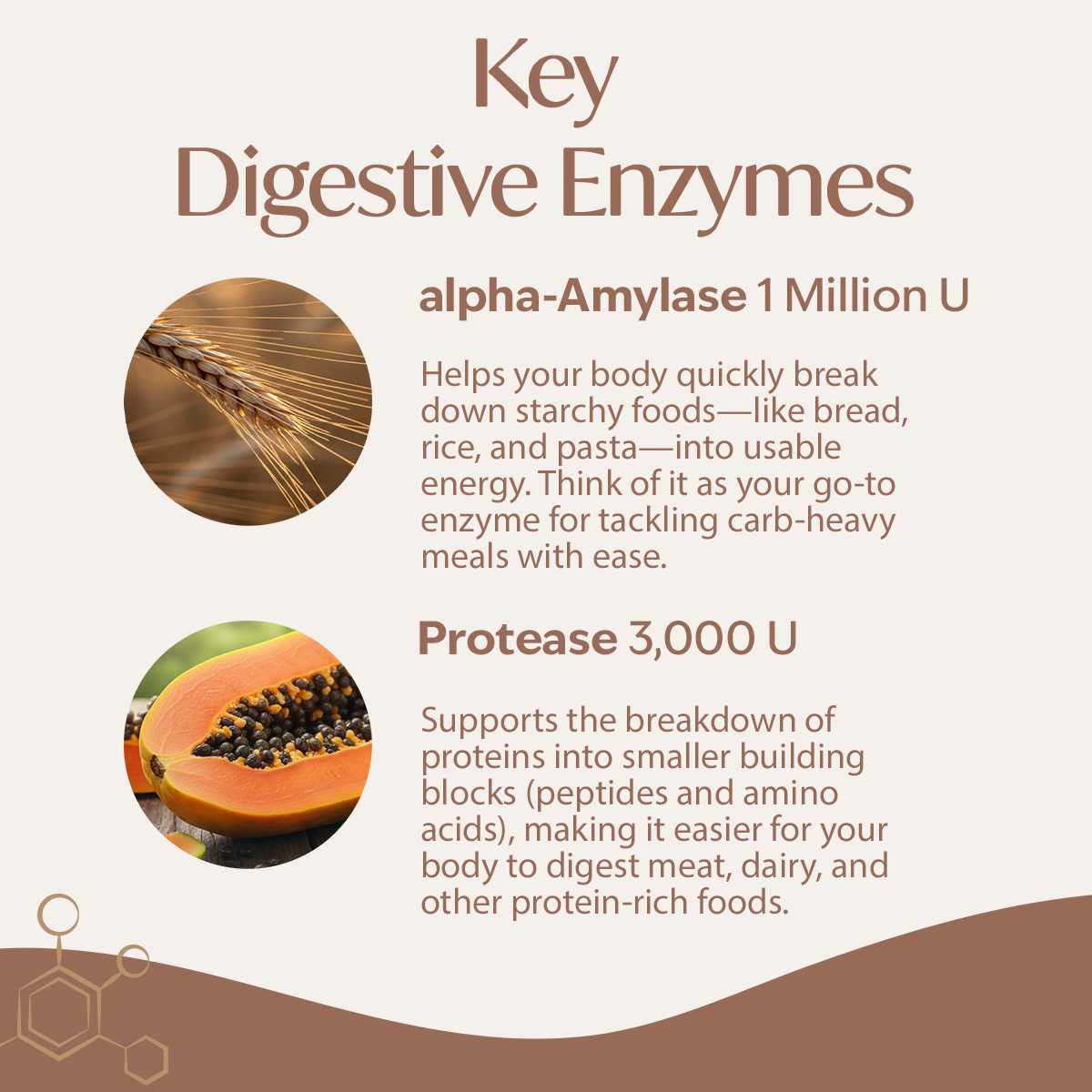 Key
Digestive Enzymes

alpha-Amylase 1 Million U

Helps your body quickly break down starchy foods—like bread, rice, and pasta—into usable energy. Think of it as your go-to enzyme for tackling carb-heavy meals with ease.

Protease 3,000 U

Supports the breakdown of proteins into smaller building blocks (peptides and amino acids), making it easier for your body to digest meat, dairy, and other protein-rich foods.